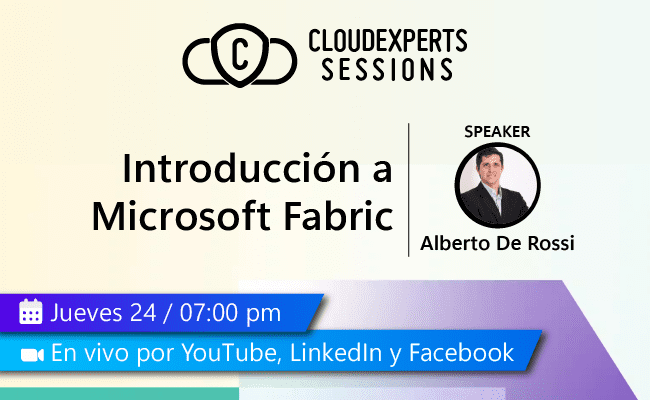 C
CLOUDEXPERTS
SESSIONS

Introducción a Microsoft Fabric

SPEAKER

Alberto De Rossi

Jueves 24 / 07:00 pm

En vivo por YouTube, LinkedIn y Facebook